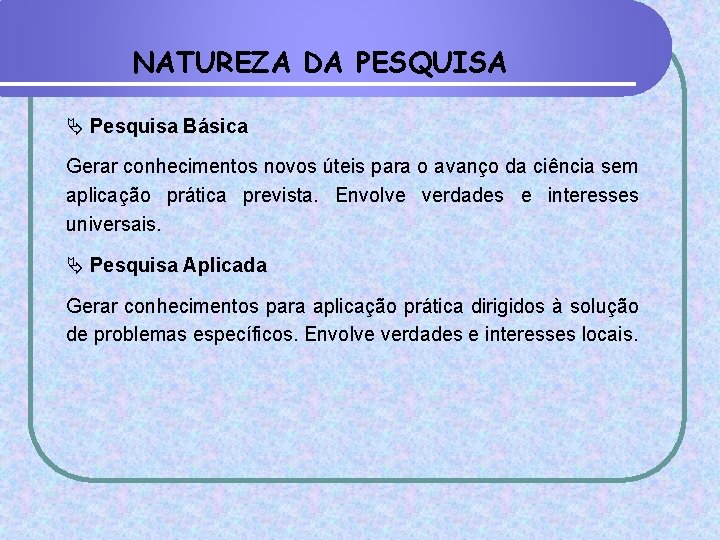 NATUREZA DA PESQUISA

Pesquisa Básica

Gerar conhecimentos novos úteis para o avanço da ciência sem aplicação prática prevista. Envolve verdades e interesses universais.

Pesquisa Aplicada

Gerar conhecimentos para aplicação prática dirigidos à solução de problemas específicos. Envolve verdades e interesses locais.